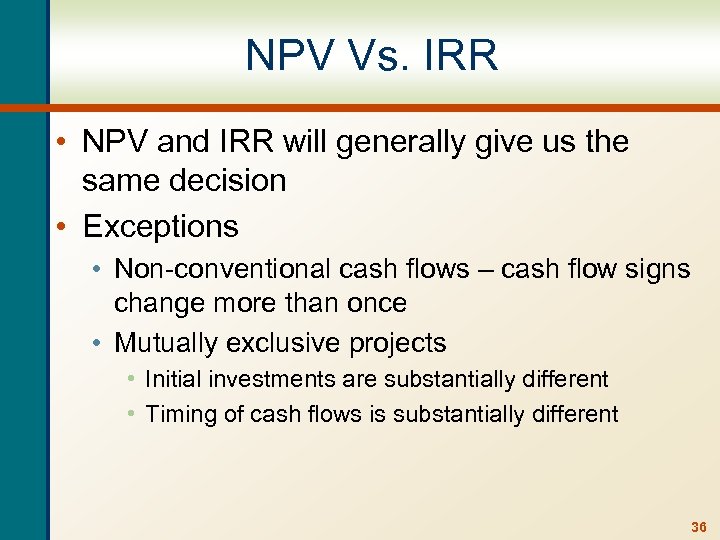 NPV Vs. IRR

• NPV and IRR will generally give us the same decision
• Exceptions
  • Non-conventional cash flows – cash flow signs change more than once
  • Mutually exclusive projects
    • Initial investments are substantially different
    • Timing of cash flows is substantially different

36